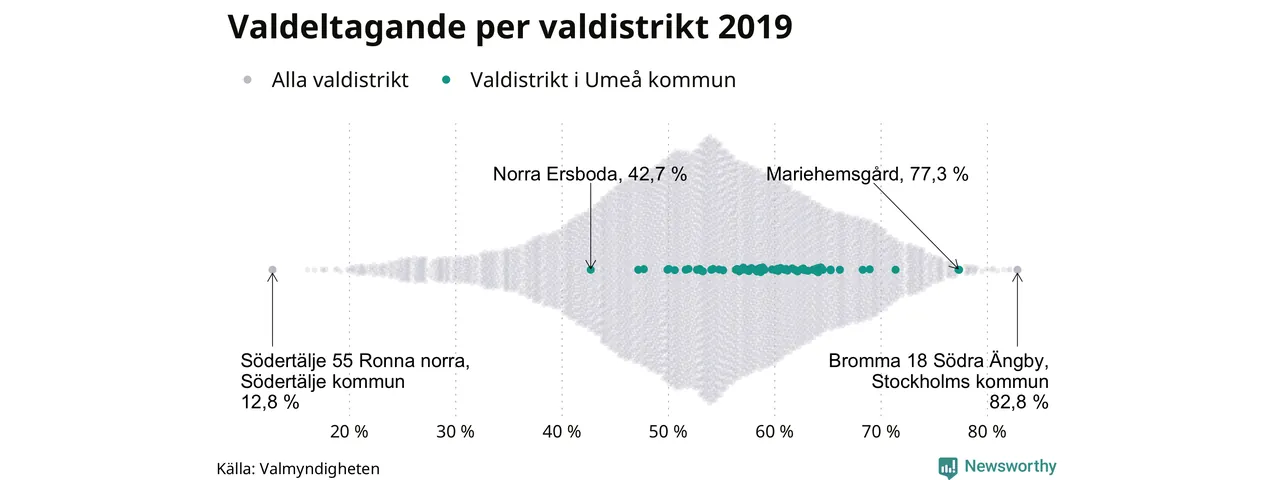 Valdeltagande per valdistrikt 2019

Alla valdistrikt   Valdistrikt i Umeå kommun

Norra Ersboda, 42,7 %

Mariehemsgård, 77,3 %

Södertälje 55 Ronna norra, Södertälje kommun 12,8 %

Bromma 18 Södra Ängby, Stockholms kommun 82,8 %

20 %   30 %   40 %   50 %   60 %   70 %   80 %

Källa: Valmyndigheten

Newsworthy